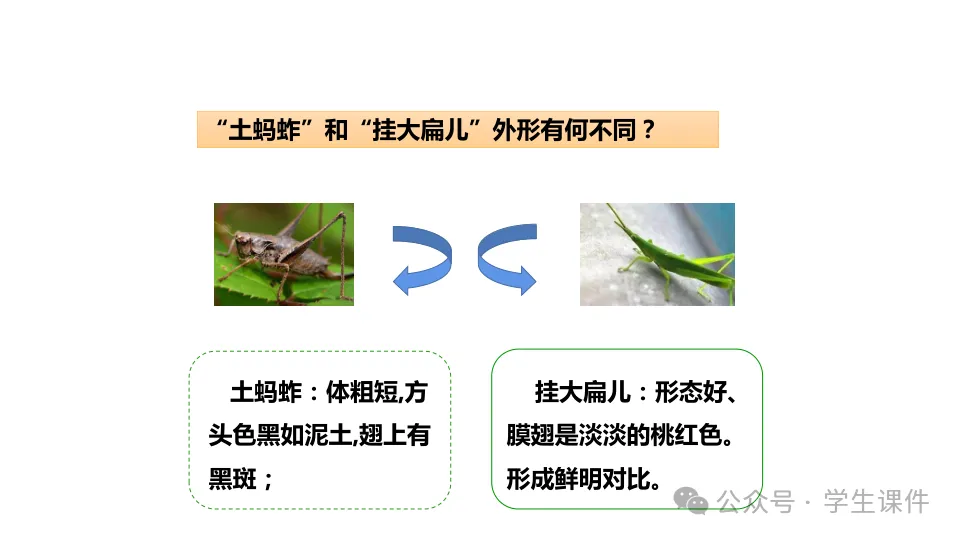 “土蚂蚱”和“挂大扁儿”外形有何不同？

土蚂蚱：体粗短,方头色黑如泥土,翅上有黑斑；

挂大扁儿：形态好、膜翅是淡淡的桃红色。形成鲜明对比。

公众号 · 学生课件